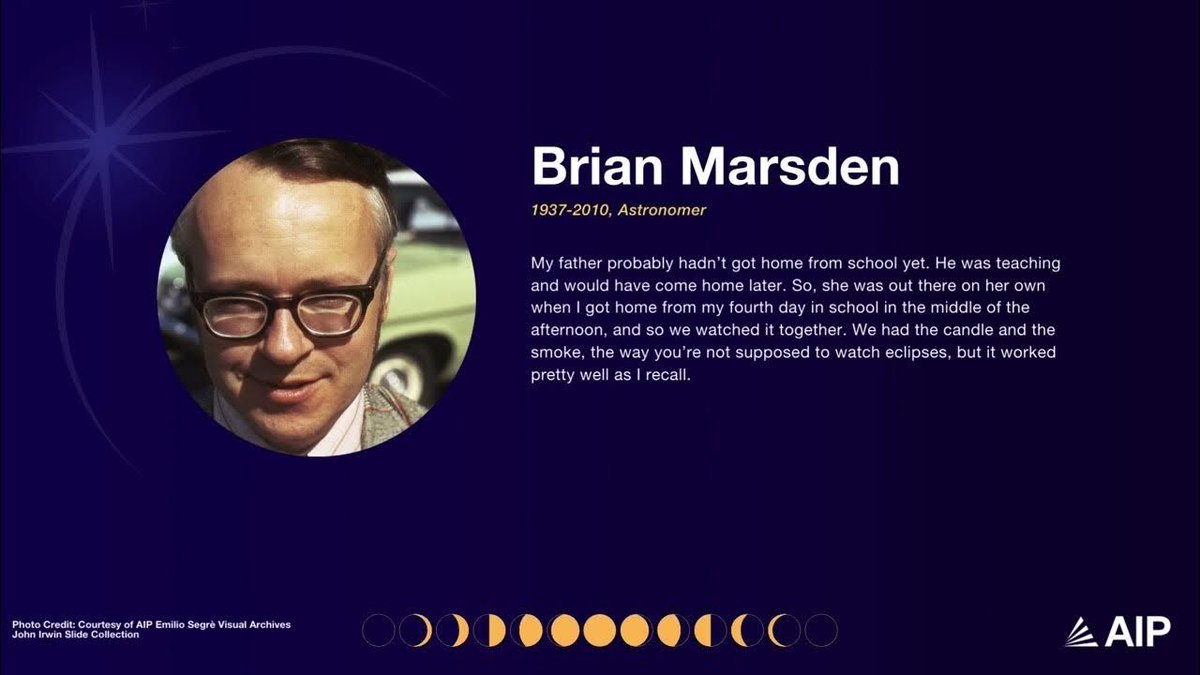 Brian Marsden

1937-2010, Astronomer

My father probably hadn't got home from school yet. He was teaching and would have come home later. So, she was out there on her own when I got home from my fourth day in school in the middle of the afternoon, and so we watched it together. We had the candle and the smoke, the way you're not supposed to watch eclipses, but it worked pretty well as I recall.

Photo Credit: Courtesy of AIP Emilio Segrè Visual Archives
John Irwin Slide Collection

AIP